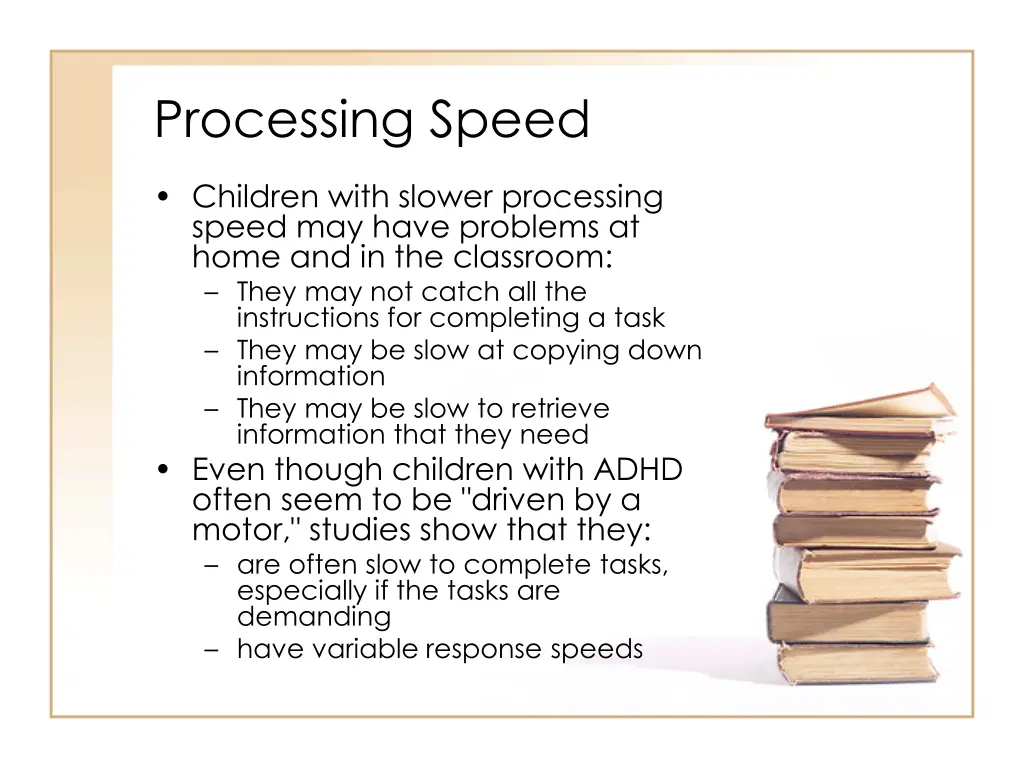 Processing Speed

• Children with slower processing speed may have problems at home and in the classroom:
– They may not catch all the instructions for completing a task
– They may be slow at copying down information
– They may be slow to retrieve information that they need
• Even though children with ADHD often seem to be "driven by a motor," studies show that they:
– are often slow to complete tasks, especially if the tasks are demanding
– have variable response speeds